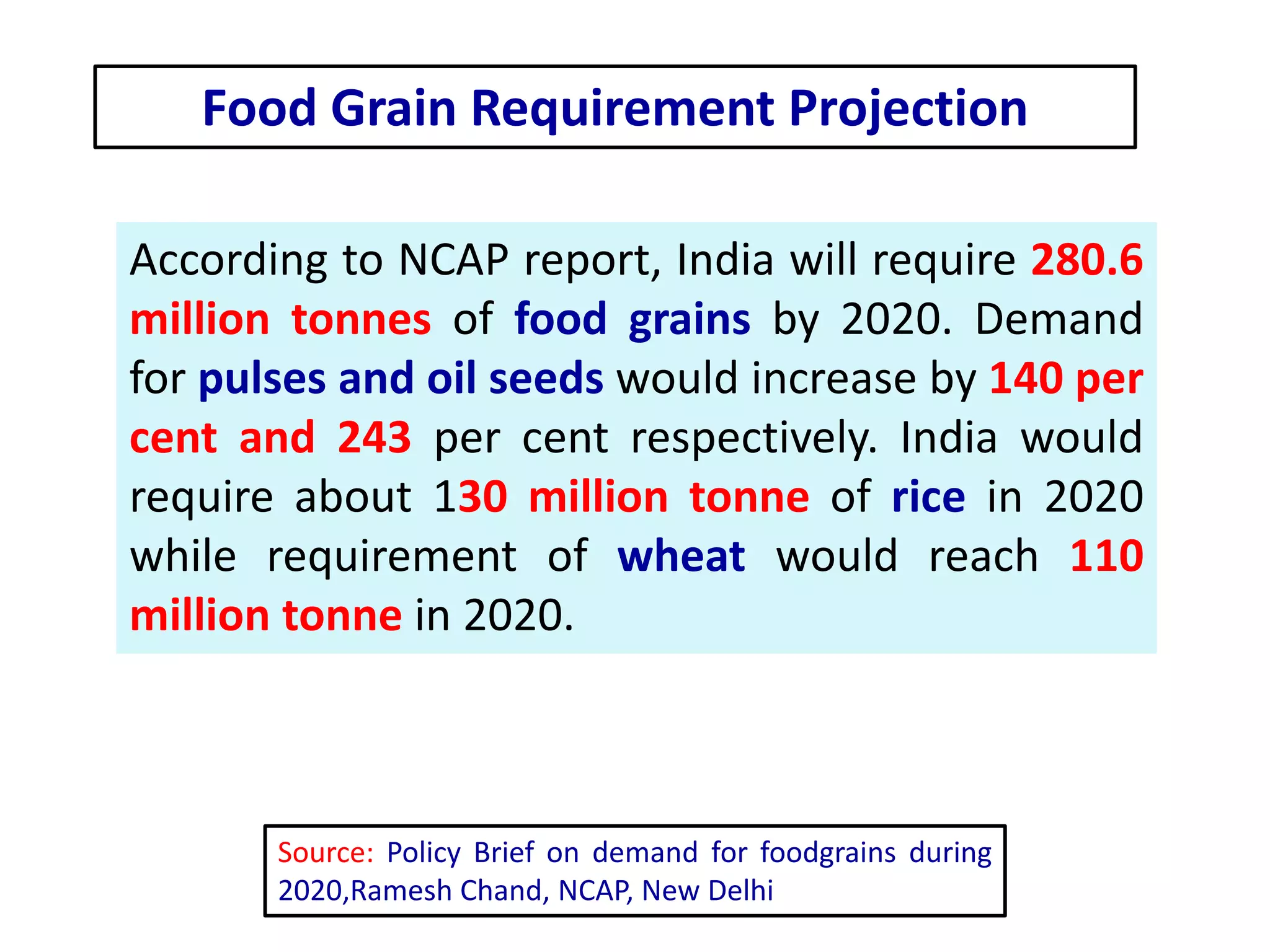 Food Grain Requirement Projection

According to NCAP report, India will require 280.6 million tonnes of food grains by 2020. Demand for pulses and oil seeds would increase by 140 per cent and 243 per cent respectively. India would require about 130 million tonne of rice in 2020 while requirement of wheat would reach 110 million tonne in 2020.

Source: Policy Brief on demand for foodgrains during 2020,Ramesh Chand, NCAP, New Delhi